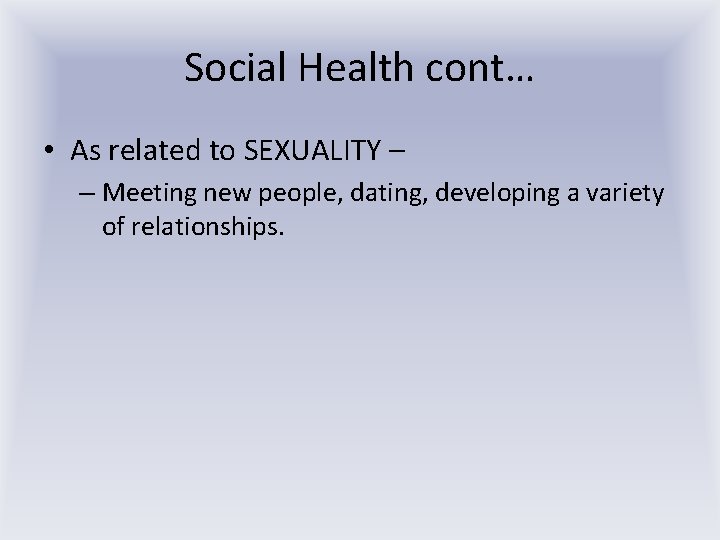 Social Health cont…

• As related to SEXUALITY –

– Meeting new people, dating, developing a variety of relationships.